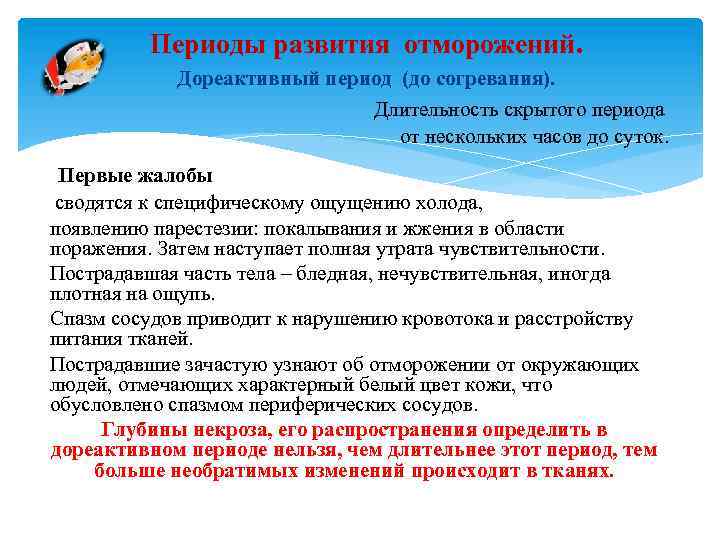 Периоды развития отморожений.
Дореактивный период (до согревания).

Длительность скрытого периода от нескольких часов до суток.

Первые жалобы
сводятся к специфическому ощущению холода,
появлению парестезии: покалывания и жжения в области поражения. Затем наступает полная утрата чувствительности.

Пострадавшая часть тела – бледная, нечувствительная, иногда плотная на ощупь.

Спазм сосудов приводит к нарушению кровотока и расстройству питания тканей.

Пострадавшие зачастую узнают об отморожении от окружающих людей, отмечающих характерный белый цвет кожи, что обусловлено спазмом периферических сосудов.

Глубины некроза, его распространения определить в дореактивном периоде нельзя, чем длительнее этот период, тем больше необратимых изменений происходит в тканях.